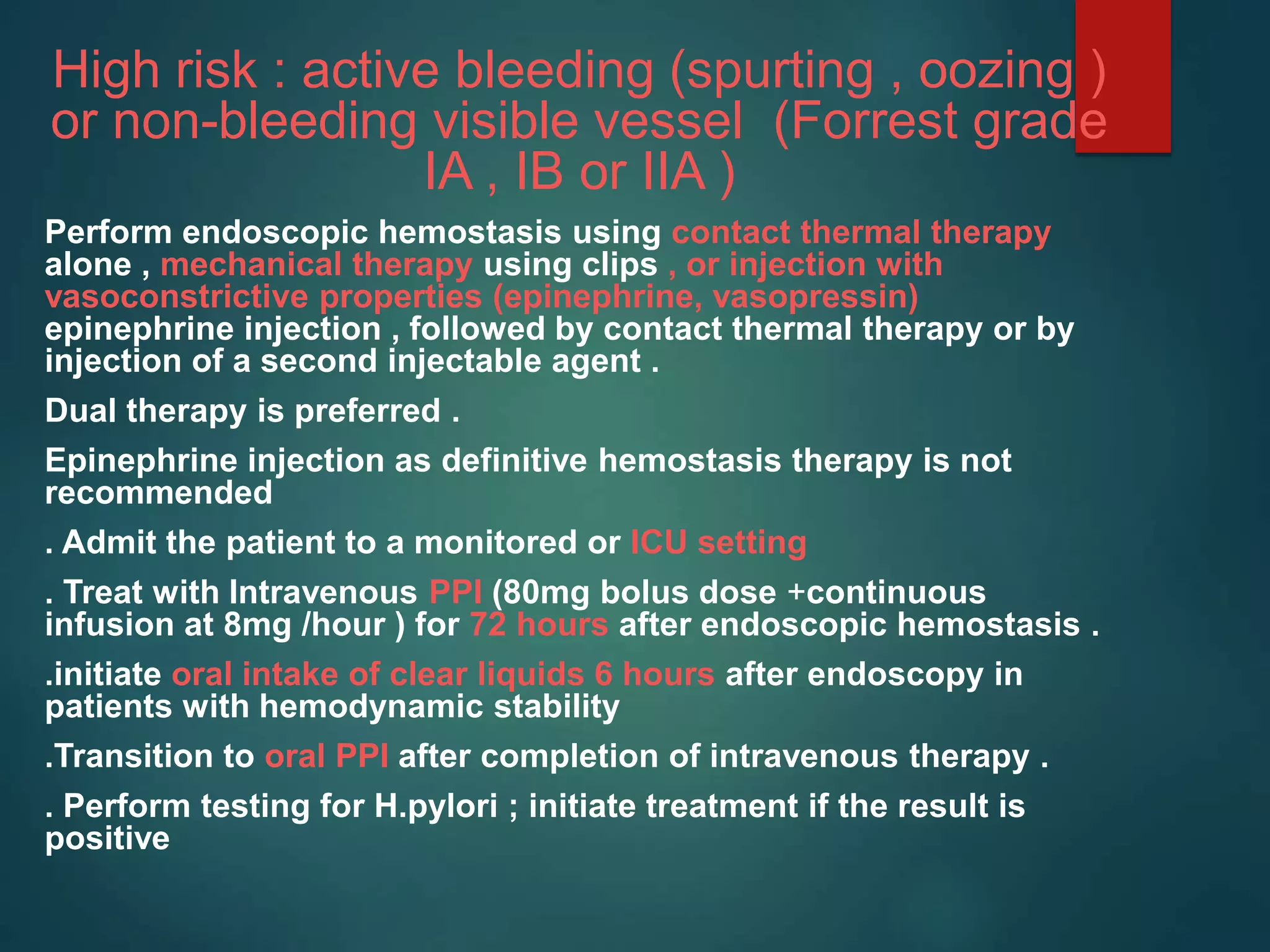 High risk : active bleeding (spurting , oozing ) or non-bleeding visible vessel (Forrest grade IA , IB or IIA )

Perform endoscopic hemostasis using contact thermal therapy alone , mechanical therapy using clips , or injection with vasoconstrictive properties (epinephrine, vasopressin) epinephrine injection , followed by contact thermal therapy or by injection of a second injectable agent .

Dual therapy is preferred .

Epinephrine injection as definitive hemostasis therapy is not recommended

. Admit the patient to a monitored or ICU setting

. Treat with Intravenous PPI (80mg bolus dose +continuous infusion at 8mg /hour ) for 72 hours after endoscopic hemostasis .

.initiate oral intake of clear liquids 6 hours after endoscopy in patients with hemodynamic stability

.Transition to oral PPI after completion of intravenous therapy .

. Perform testing for H.pylori ; initiate treatment if the result is positive